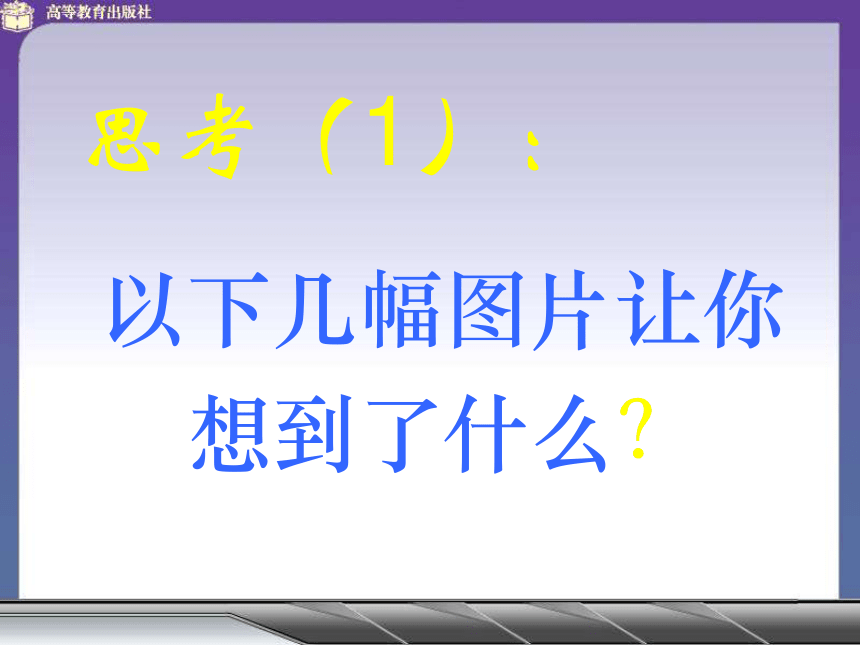 高等教育出版社

思考（1）：

以下几幅图片让你想到了什么？